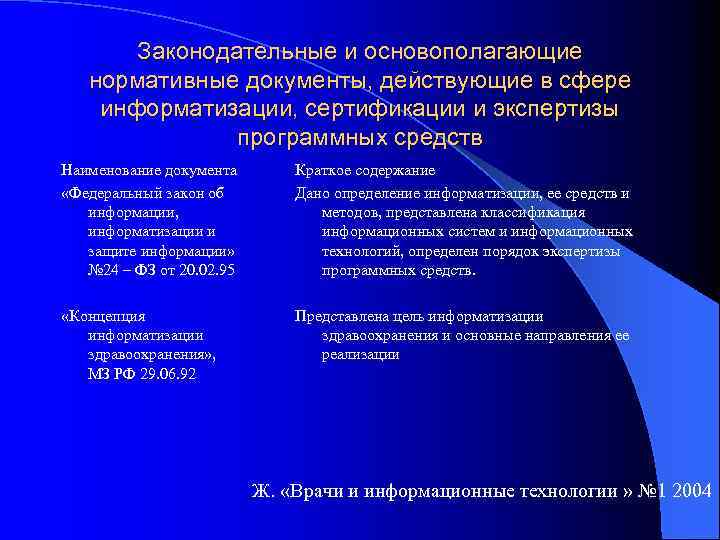 Законодательные и основополагающие нормативные документы, действующие в сфере информатизации, сертификации и экспертизы программных средств

| Наименование документа | Краткое содержание |
|---|---|
| «Федеральный закон об информации, информатизации и защите информации» №24 – ФЗ от 20.02.95 | Дано определение информатизации, ее средств и методов, представлена классификация информационных систем и информационных технологий, определен порядок экспертизы программных средств. |
| «Концепция информатизации здравоохранения», МЗ РФ 29.06.92 | Представлена цель информатизации здравоохранения и основные направления ее реализации |

Ж. «Врачи и информационные технологии » №1 2004